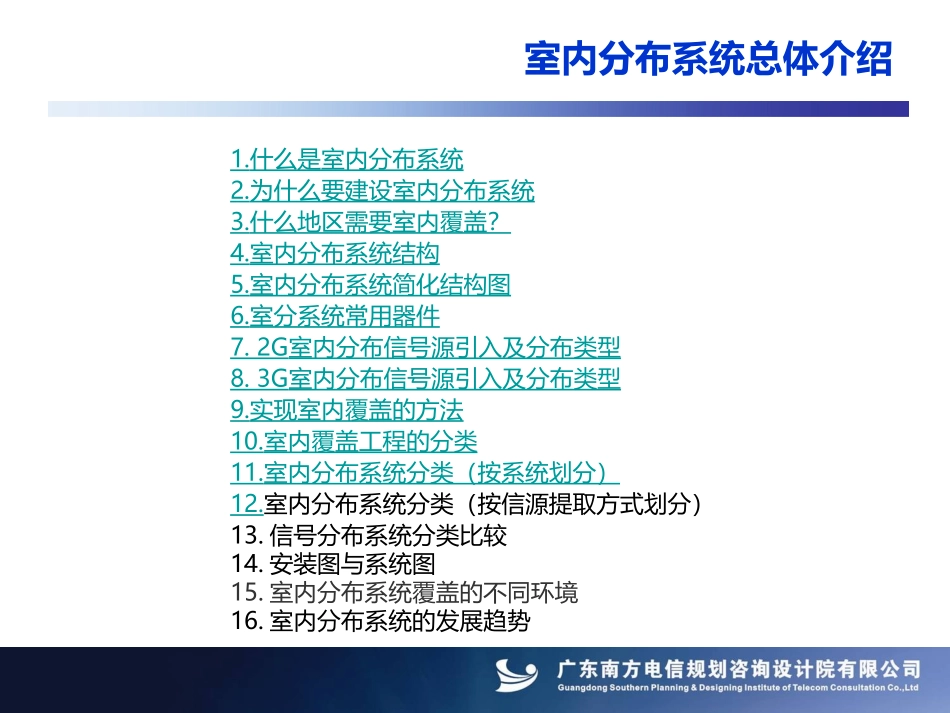 室内分布系统总体介绍

1.什么是室内分布系统
2.为什么要建设室内分布系统
3.什么地区需要室内覆盖？
4.室内分布系统结构
5.室内分布系统简化结构图
6.室分系统常用器件
7. 2G室内分布信号源引入及分布类型
8. 3G室内分布信号源引入及分布类型
9.实现室内覆盖的方法
10.室内覆盖工程的分类
11.室内分布系统分类（按系统划分）
12.室内分布系统分类（按信源提取方式划分）
13. 信号分布系统分类比较
14. 安装图与系统图
15. 室内分布系统覆盖的不同环境
16. 室内分布系统的发展趋势

广东南方电信规划咨询设计院有限公司
Guangdong Southern Planning & Designing Institute of Telecom Consultation Co.,Ltd